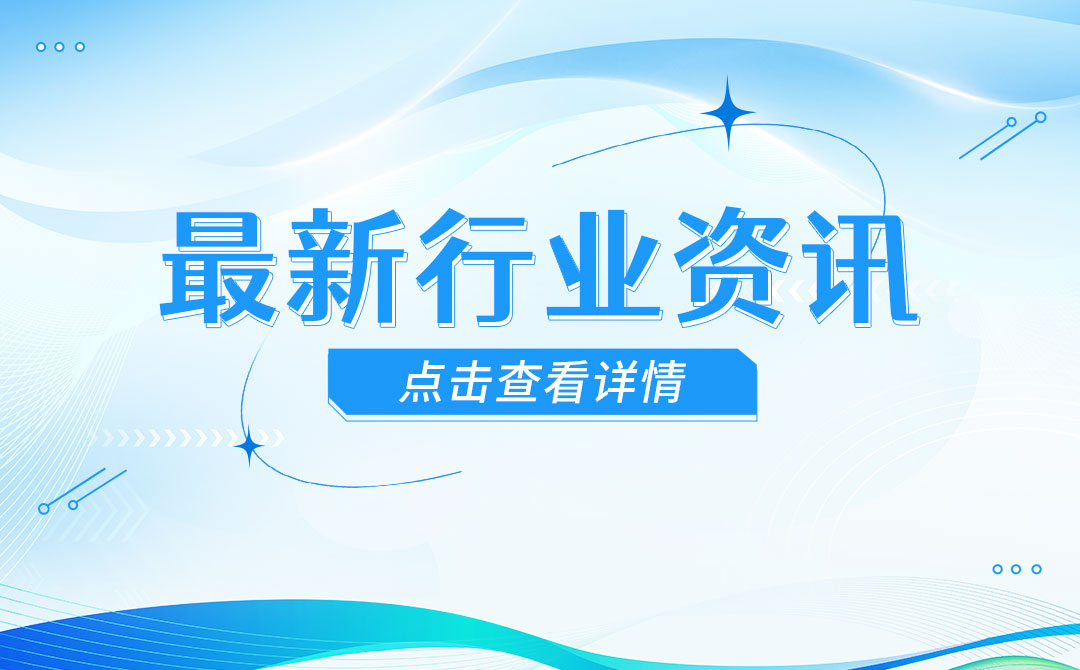 最新行业资讯

点击查看详情